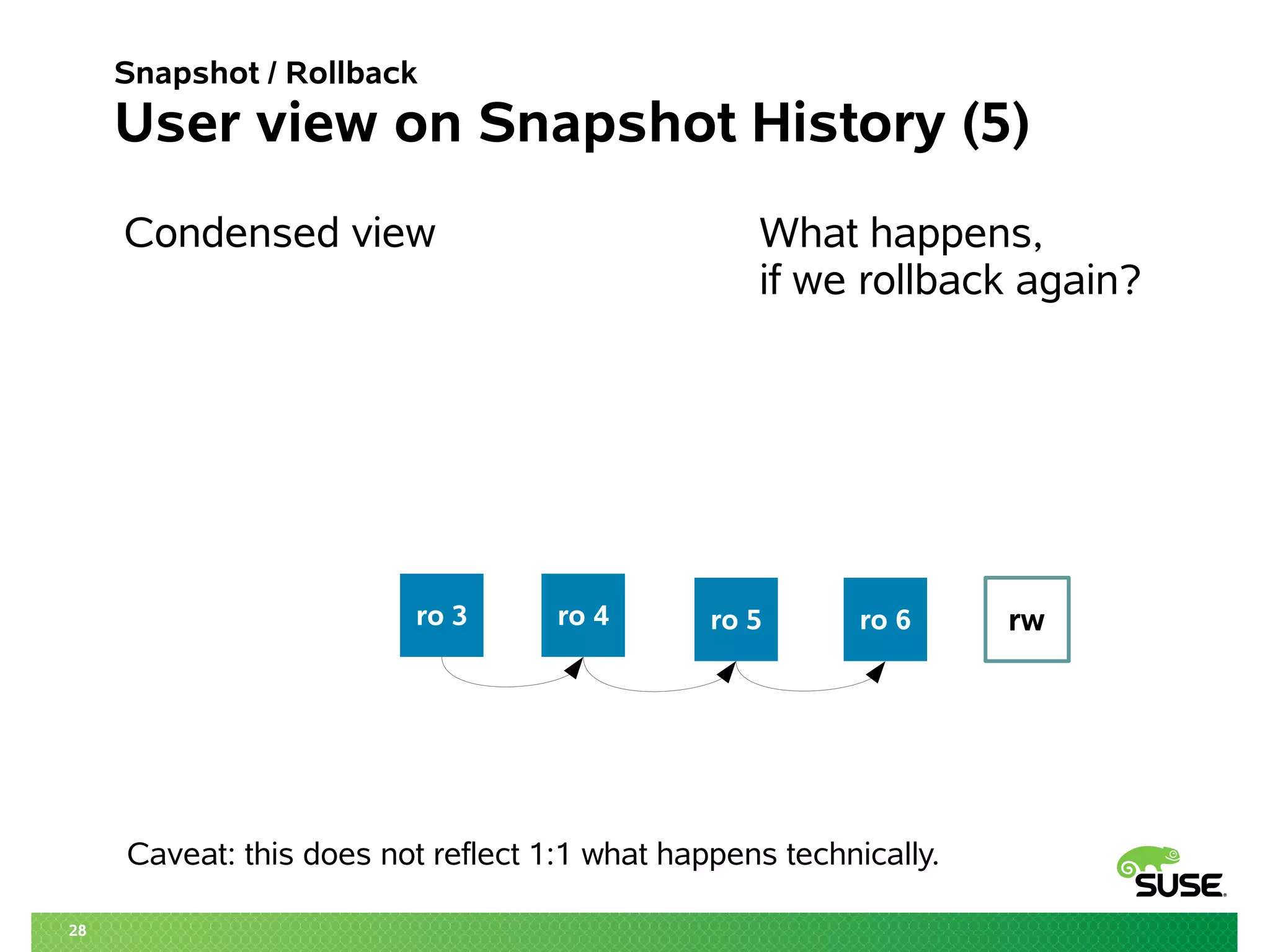 Snapshot / Rollback
User view on Snapshot History (5)

Condensed view

What happens,
if we rollback again?

ro 3

ro 4

ro 5

ro 6

rw

Caveat: this does not reflect 1:1 what happens technically.

SUSE

28